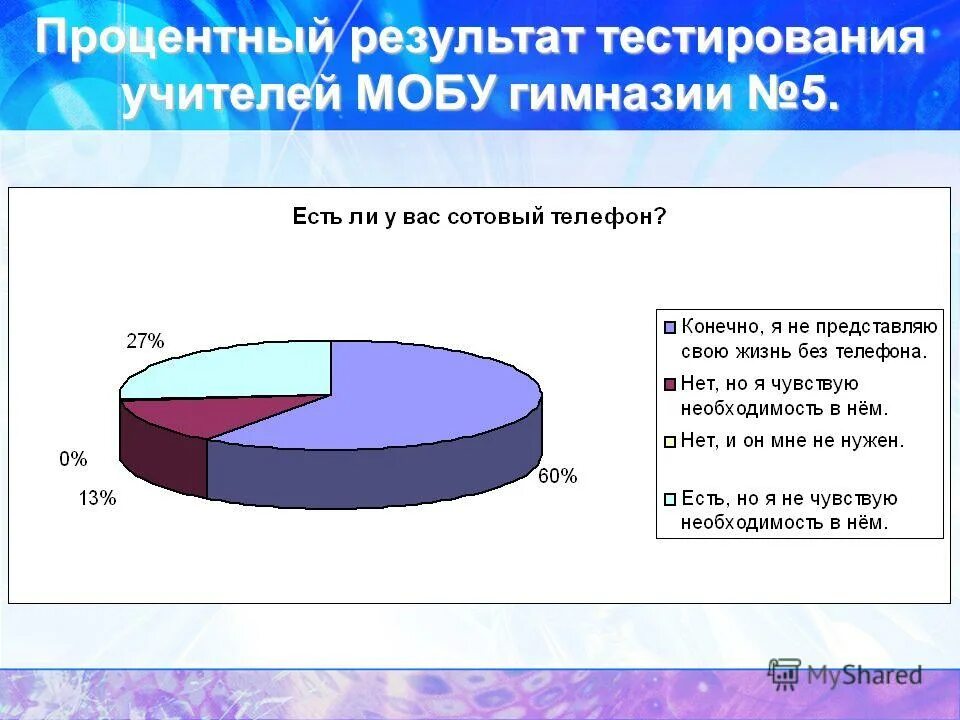 Процентный результат тестирования учителей МОБУ гимназии №5.

Есть ли у вас сотовый телефон?

27%

0%

13%

60%

Конечно, я не представляю свою жизнь без телефона.

Нет, но я чувствую необходимость в нём.

Нет, и он мне не нужен.

Есть, но я не чувствую необходимость в нём.

MyShared